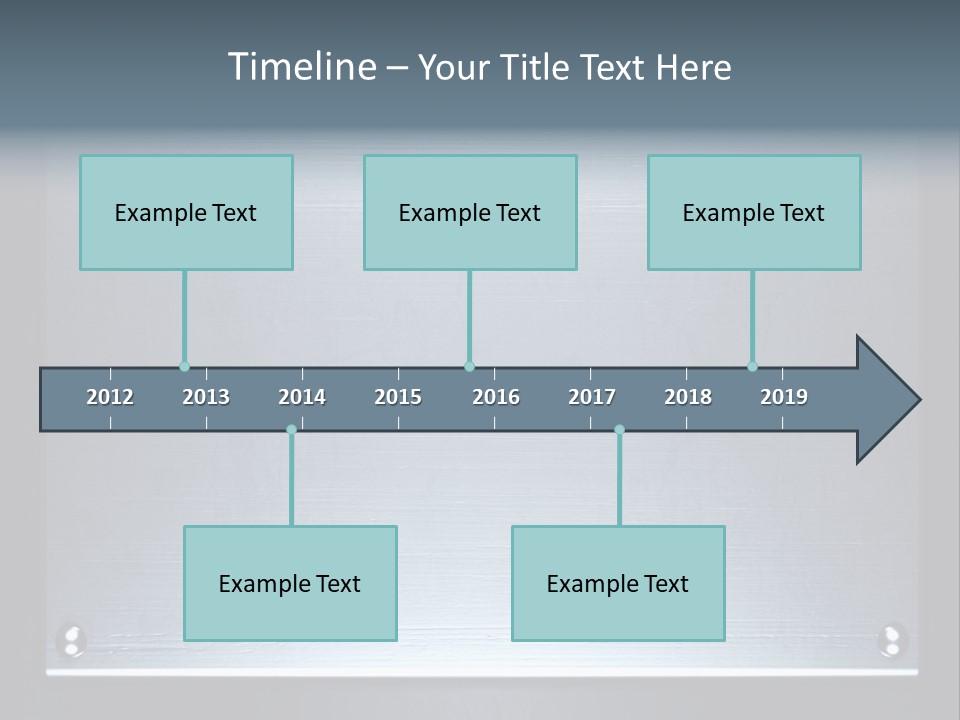 Timeline – Your Title Text Here

Example Text

Example Text

Example Text

2012 2013 2014 2015 2016 2017 2018 2019

Example Text

Example Text